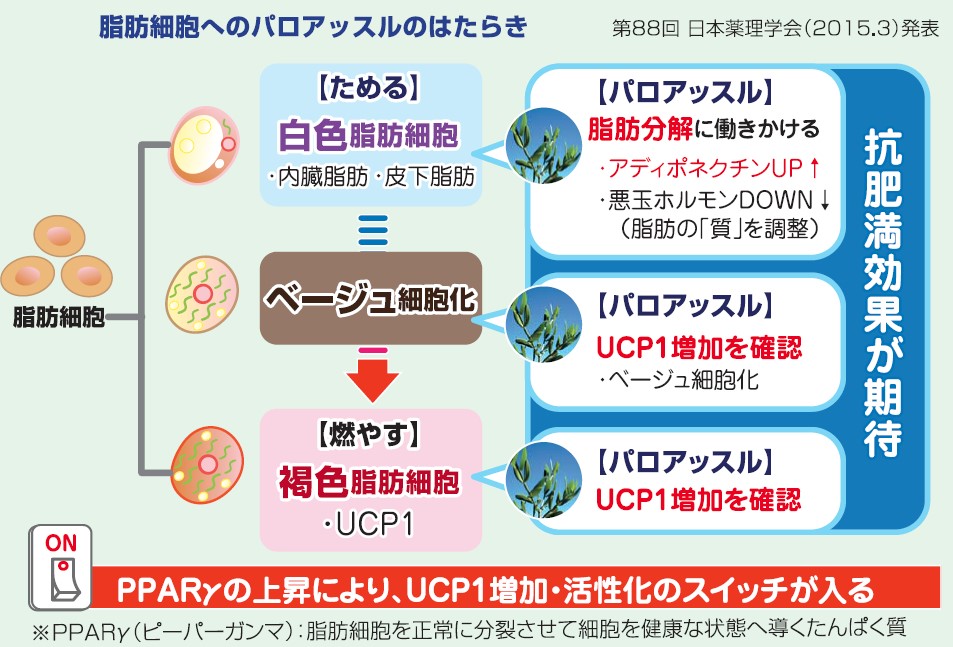 脂肪細胞へのパロアッスルのはたらき

第88回 日本薬理学会(2015.3)発表

脂肪細胞

【ためる】
白色脂肪細胞
・内臓脂肪・皮下脂肪

ベージュ細胞化

【燃やす】
褐色脂肪細胞
・UCP1

【パロアッスル】
脂肪分解に働きかける
・アディポネクチンUP↑
・悪玉ホルモンDOWN↓
(脂肪の「質」を調整)

【パロアッスル】
UCP1増加を確認
・ベージュ細胞化

【パロアッスル】
UCP1増加を確認

抗肥満効果が期待

ON

PPARγの上昇により、UCP1増加・活性化のスイッチが入る

※PPARγ(ピーパーガンマ):脂肪細胞を正常に分裂させて細胞を健康な状態へ導くたんぱく質